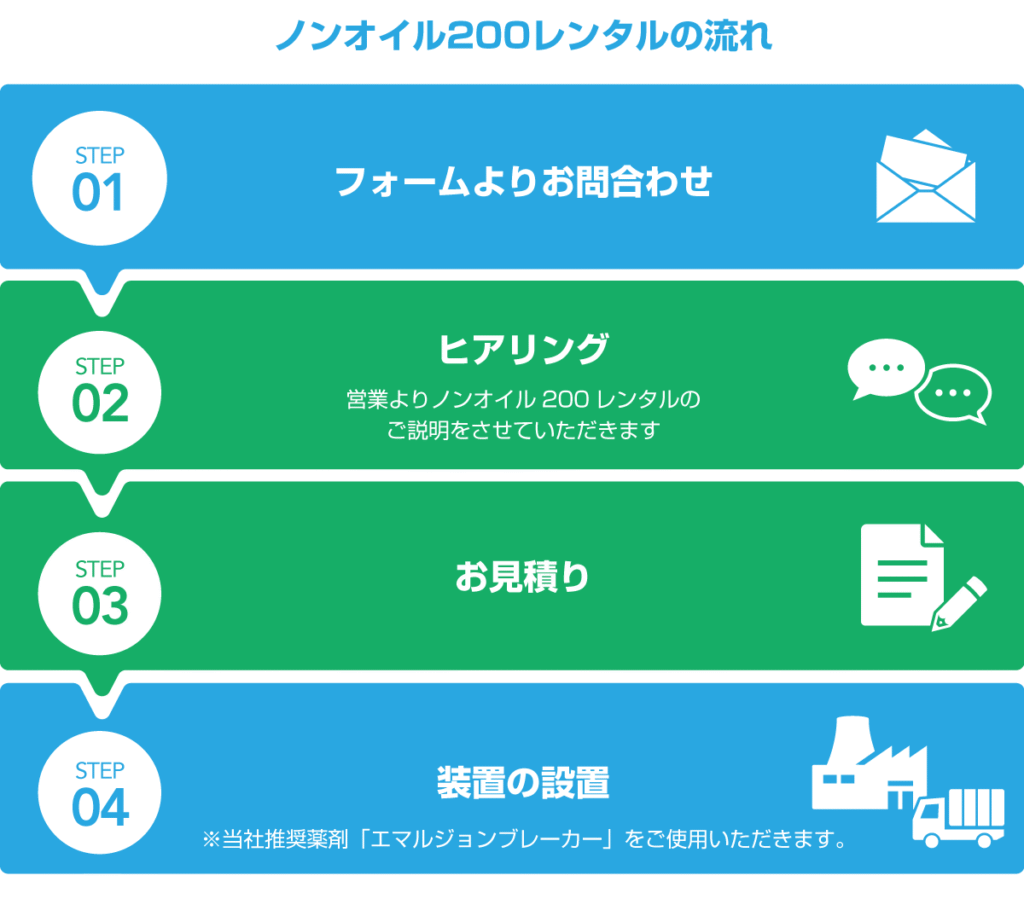 ノンオイル200レンタルの流れ

STEP
01
フォームよりお問合わせ

STEP
02
ヒアリング
営業よりノンオイル 200 レンタルのご説明をさせていただきます

STEP
03
お見積り

STEP
04
装置の設置
※当社推奨薬剤「エマルジョンブレーカー」をご使用いただきます。